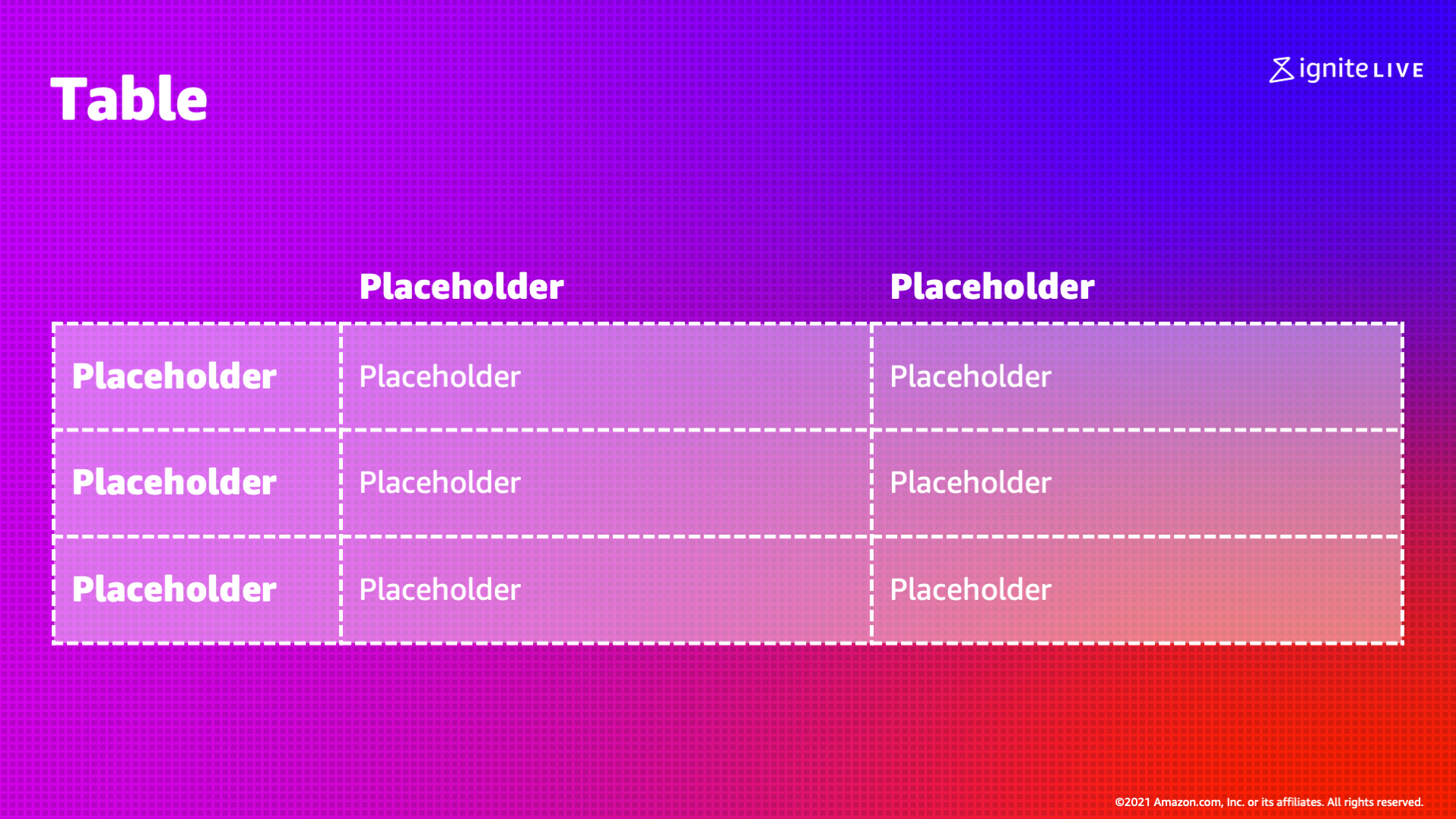 Table

ignite LIVE

| | Placeholder | Placeholder |
|---|---|---|
| Placeholder | Placeholder | Placeholder |
| Placeholder | Placeholder | Placeholder |
| Placeholder | Placeholder | Placeholder |

©2021 Amazon.com, Inc. or its affiliates. All rights reserved.